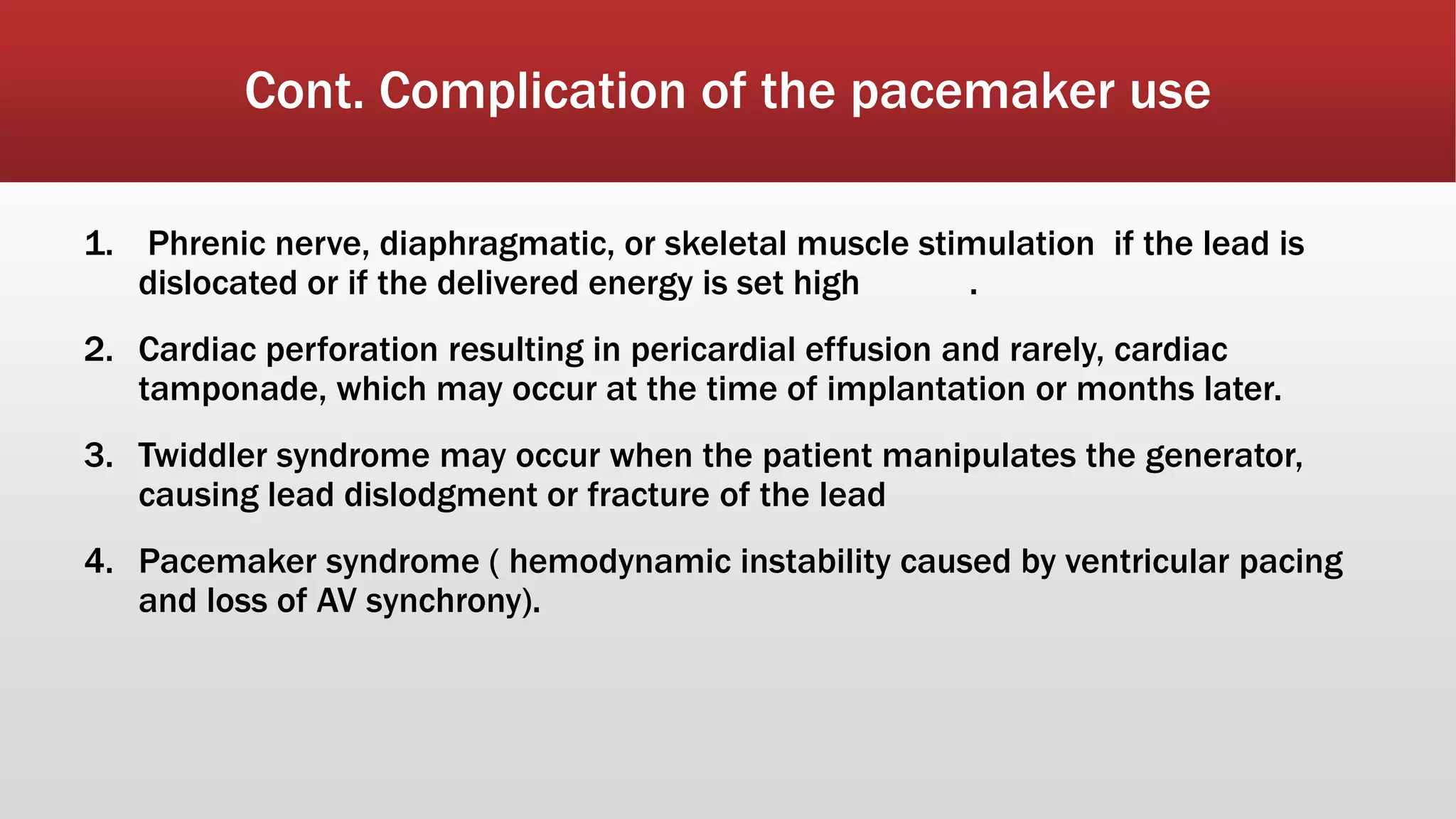 Cont. Complication of the pacemaker use

1. Phrenic nerve, diaphragmatic, or skeletal muscle stimulation if the lead is dislocated or if the delivered energy is set high .

2. Cardiac perforation resulting in pericardial effusion and rarely, cardiac tamponade, which may occur at the time of implantation or months later.

3. Twiddler syndrome may occur when the patient manipulates the generator, causing lead dislodgment or fracture of the lead

4. Pacemaker syndrome ( hemodynamic instability caused by ventricular pacing and loss of AV synchrony).